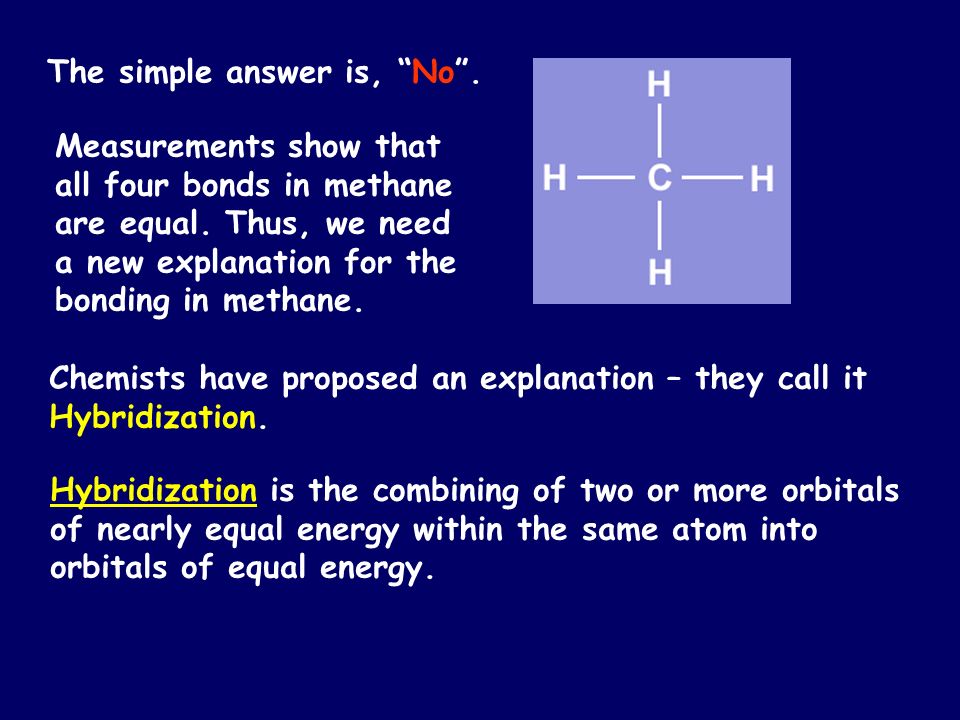 The simple answer is, “No”.

Measurements show that all four bonds in methane are equal. Thus, we need a new explanation for the bonding in methane.

H
H — C — H
H

Chemists have proposed an explanation – they call it Hybridization.

Hybridization is the combining of two or more orbitals of nearly equal energy within the same atom into orbitals of equal energy.